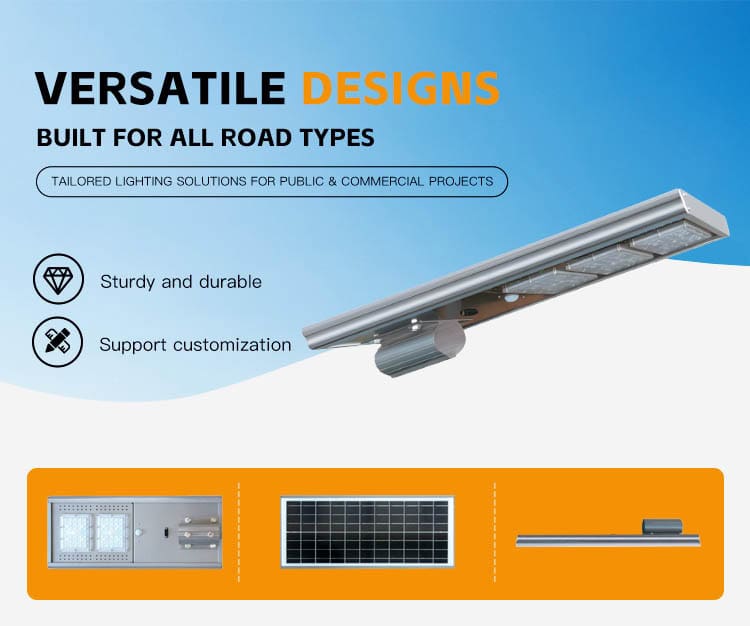 VERSATILE DESIGNS

BUILT FOR ALL ROAD TYPES

TAILORED LIGHTING SOLUTIONS FOR PUBLIC & COMMERCIAL PROJECTS

Sturdy and durable

Support customization